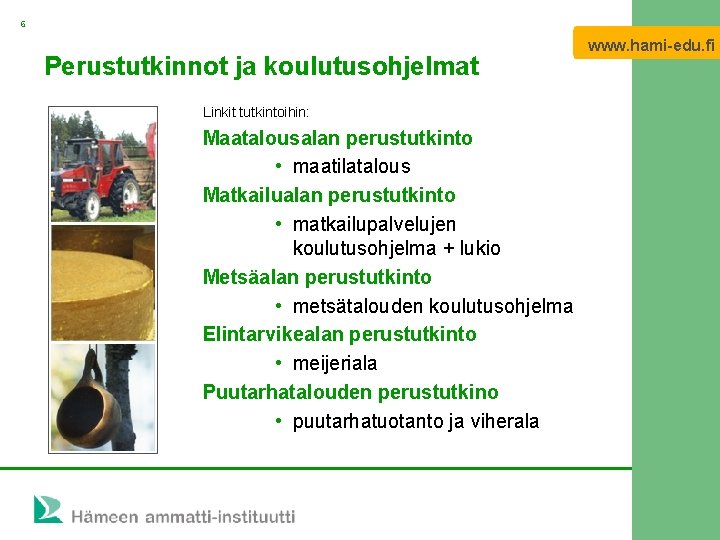 6

www.hami-edu.fi

Perustutkinnot ja koulutusohjelmat

Linkit tutkintoihin:

Maatalousalan perustutkinto

• maatilatalous

Matkailualan perustutkinto

• matkailupalvelujen koulutusohjelma + lukio

Metsäalan perustutkinto

• metsätalouden koulutusohjelma

Elintarvikealan perustutkinto

• meijeriala

Puutarhatalouden perustutkino

• puutarhatuotanto ja viherala

Hämeen ammatti-instituutti